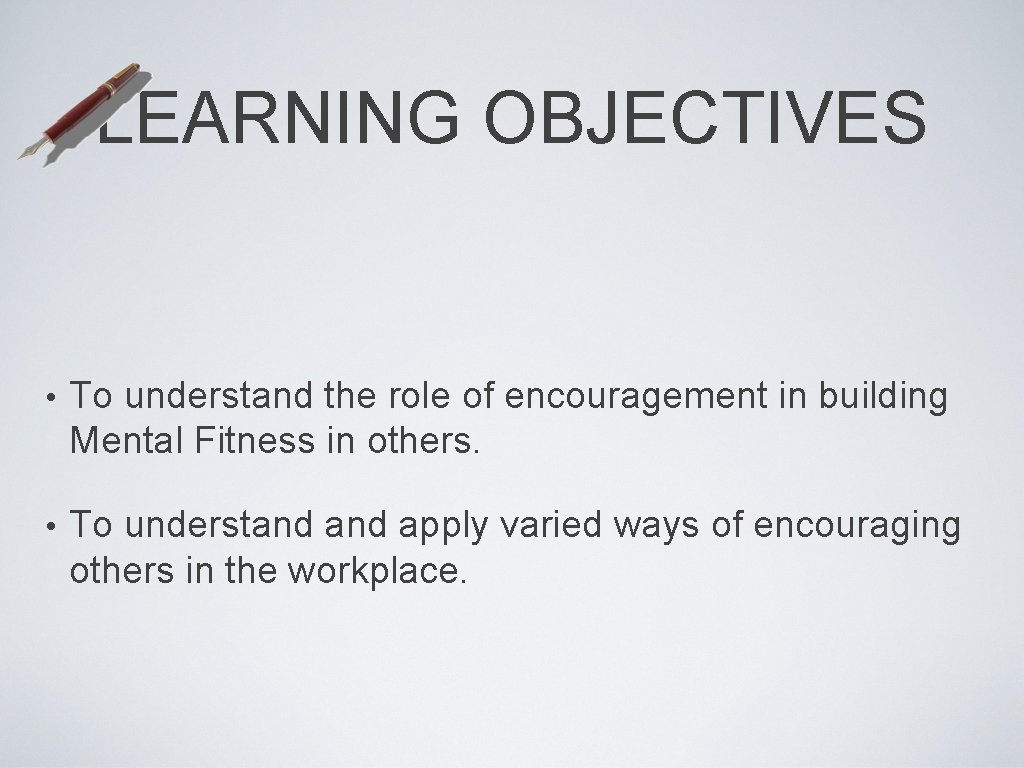 LEARNING OBJECTIVES

• To understand the role of encouragement in building Mental Fitness in others.

• To understand and apply varied ways of encouraging others in the workplace.